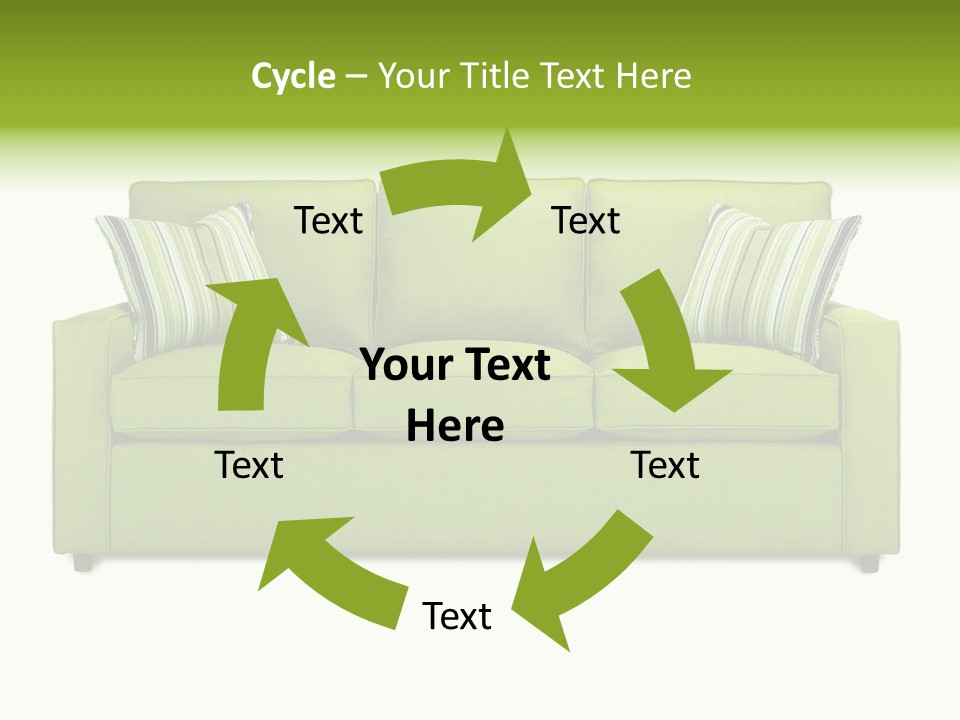 Cycle – Your Title Text Here

Text

Text

Your Text Here

Text

Text

Text